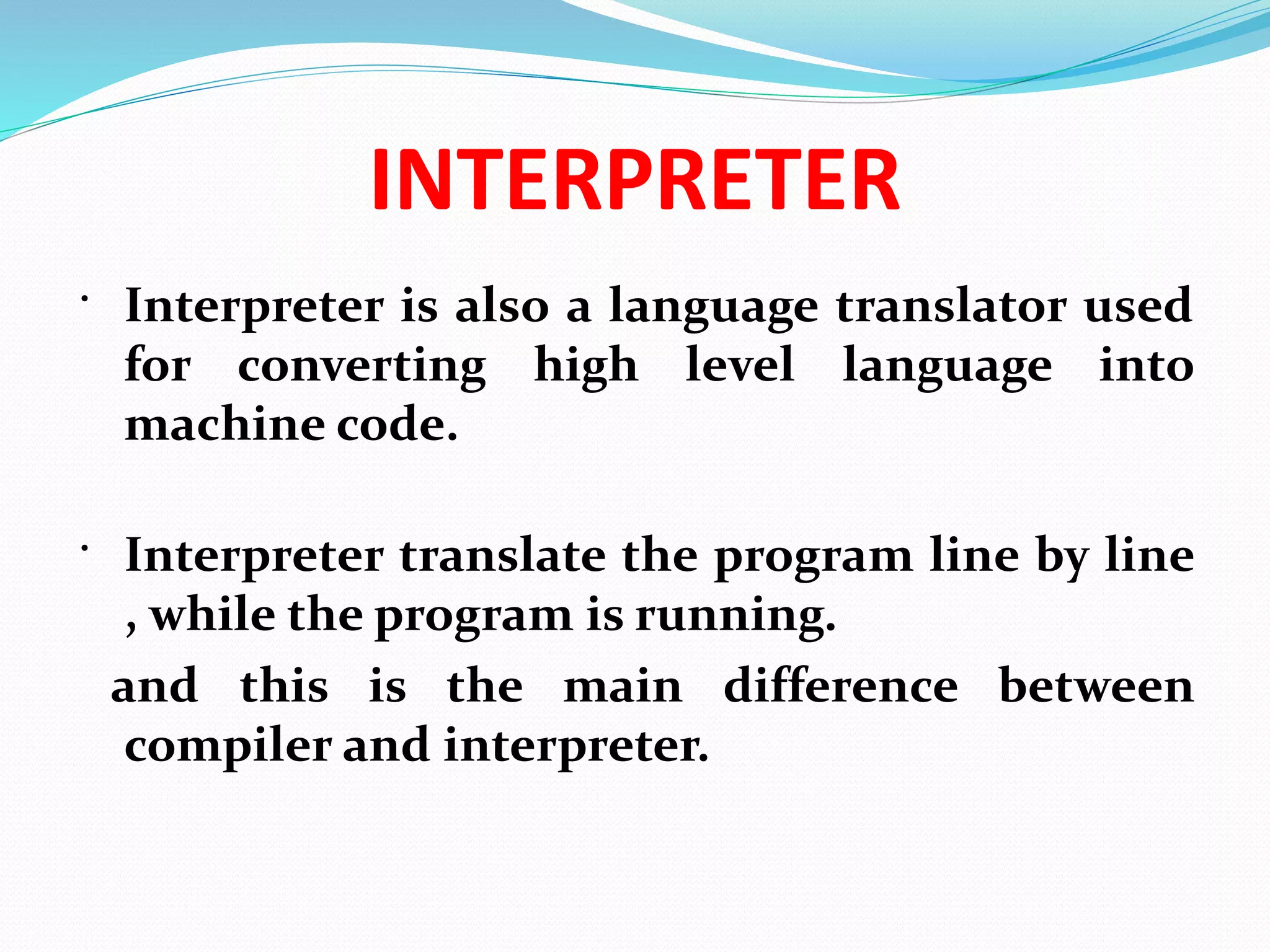 INTERPRETER

• Interpreter is also a language translator used for converting high level language into machine code.

• Interpreter translate the program line by line , while the program is running.

and this is the main difference between compiler and interpreter.